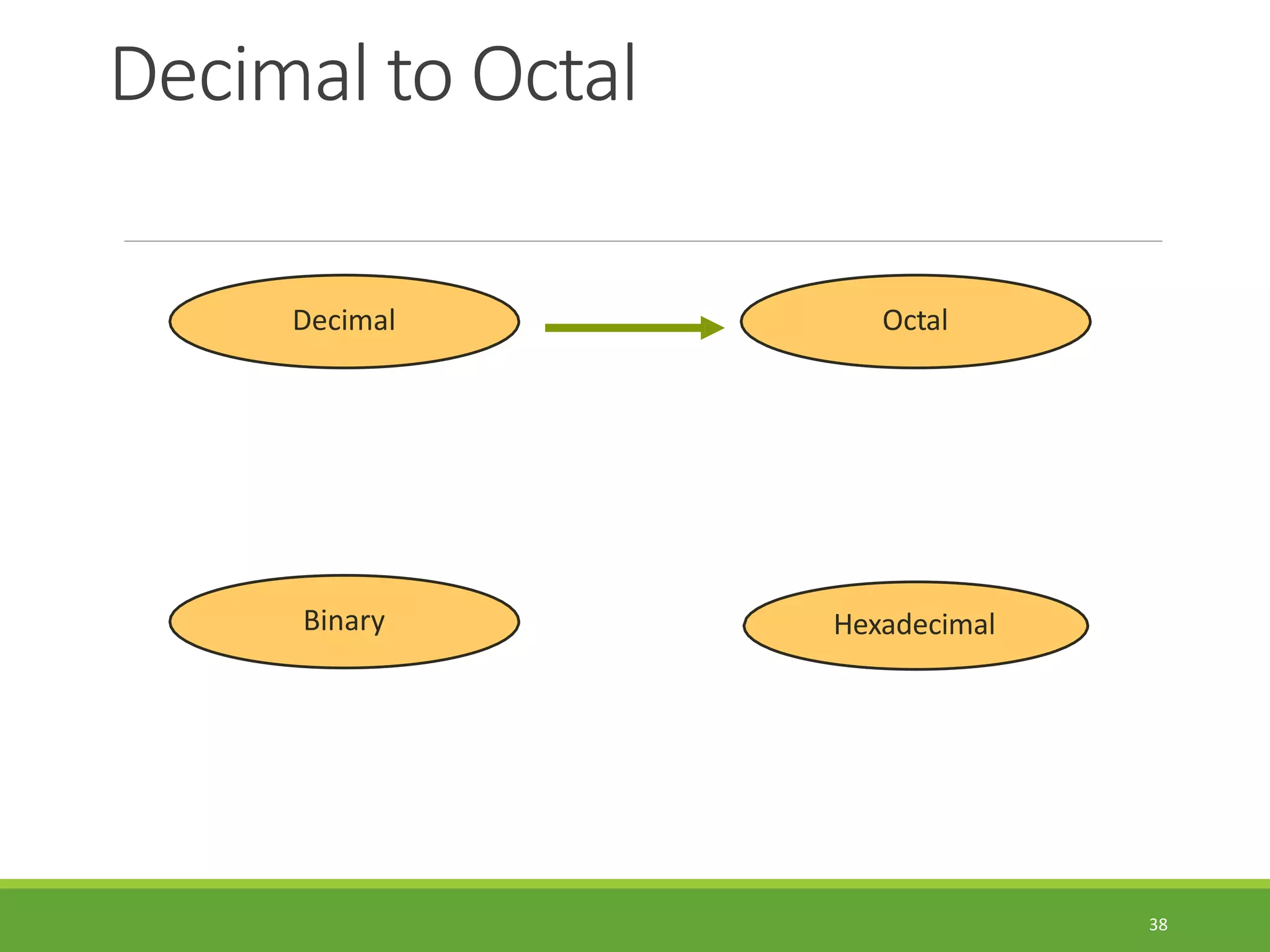 Decimal to Octal

Decimal

Octal

Binary

Hexadecimal

38